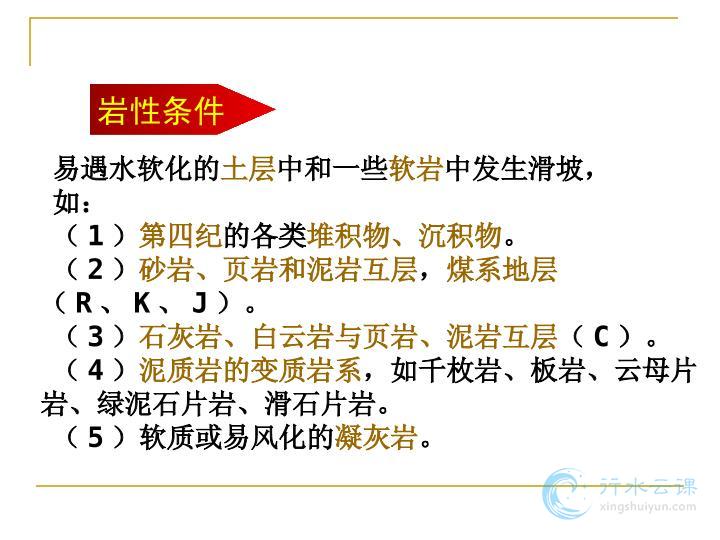 岩性条件

易遇水软化的土层中和一些软岩中发生滑坡，如：

（1）第四纪的各类堆积物、沉积物。

（2）砂岩、页岩和泥岩互层，煤系地层（R、K、J）。

（3）石灰岩、白云岩与页岩、泥岩互层（C）。

（4）泥质岩的变质岩系，如千枚岩、板岩、云母片岩、绿泥石片岩、滑石片岩。

（5）软质或易风化的凝灰岩。

行水云课
xingshuiyun.com